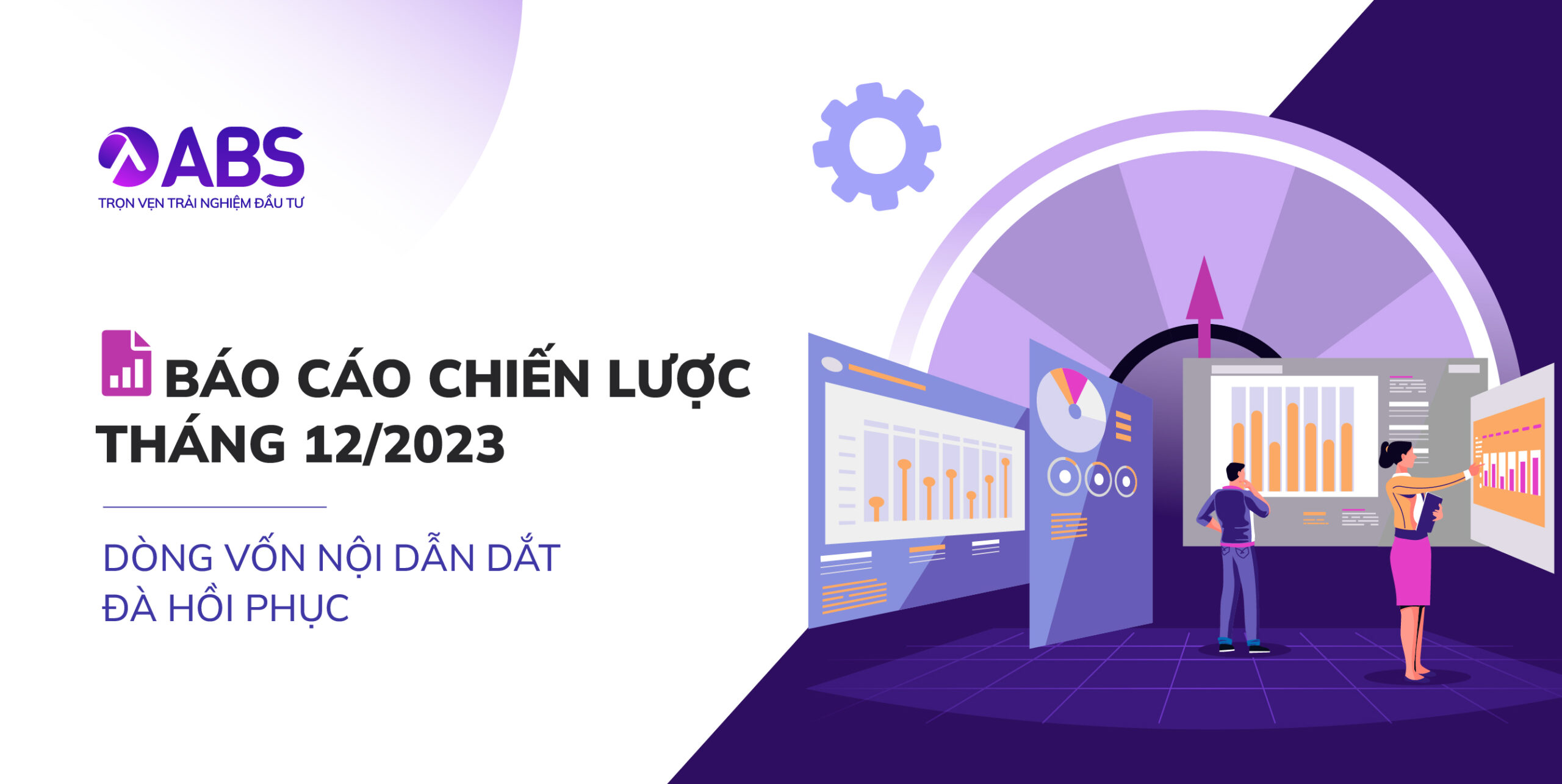 ABS
TRỌN VẸN TRẢI NGHIỆM ĐẦU TƯ

BÁO CÁO CHIẾN LƯỢC THÁNG 12/2023

DÒNG VỐN NỘI DẪN DẮT ĐÀ HỒI PHỤC